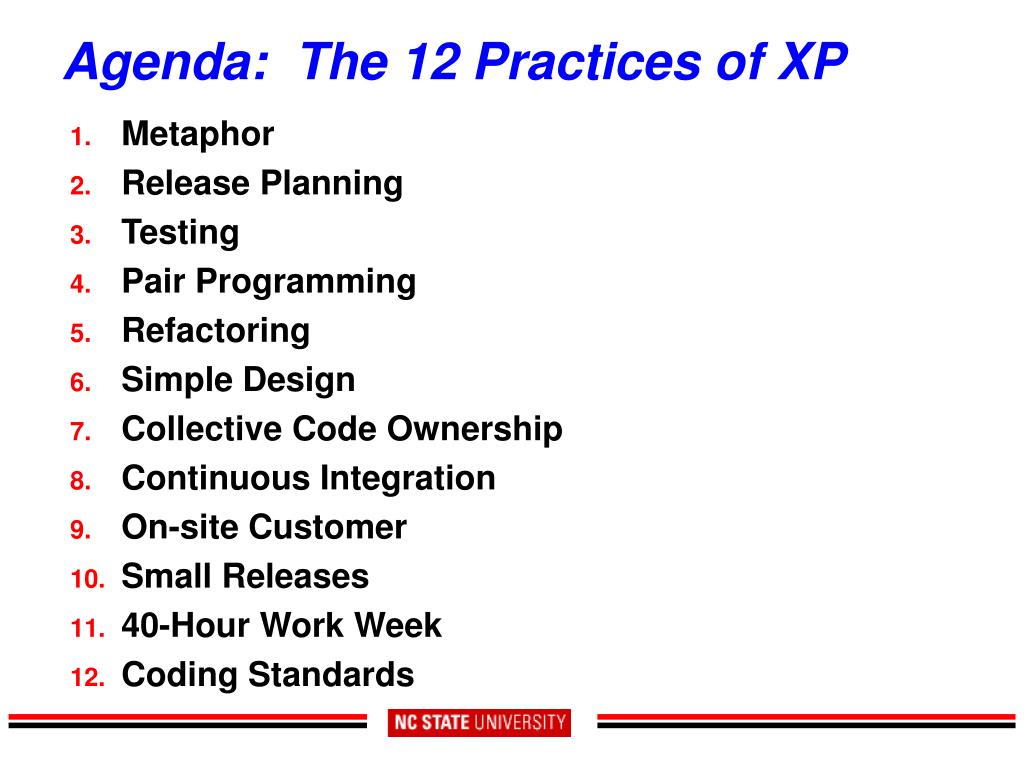 Agenda: The 12 Practices of XP

1. Metaphor
2. Release Planning
3. Testing
4. Pair Programming
5. Refactoring
6. Simple Design
7. Collective Code Ownership
8. Continuous Integration
9. On-site Customer
10. Small Releases
11. 40-Hour Work Week
12. Coding Standards

NC STATE UNIVERSITY